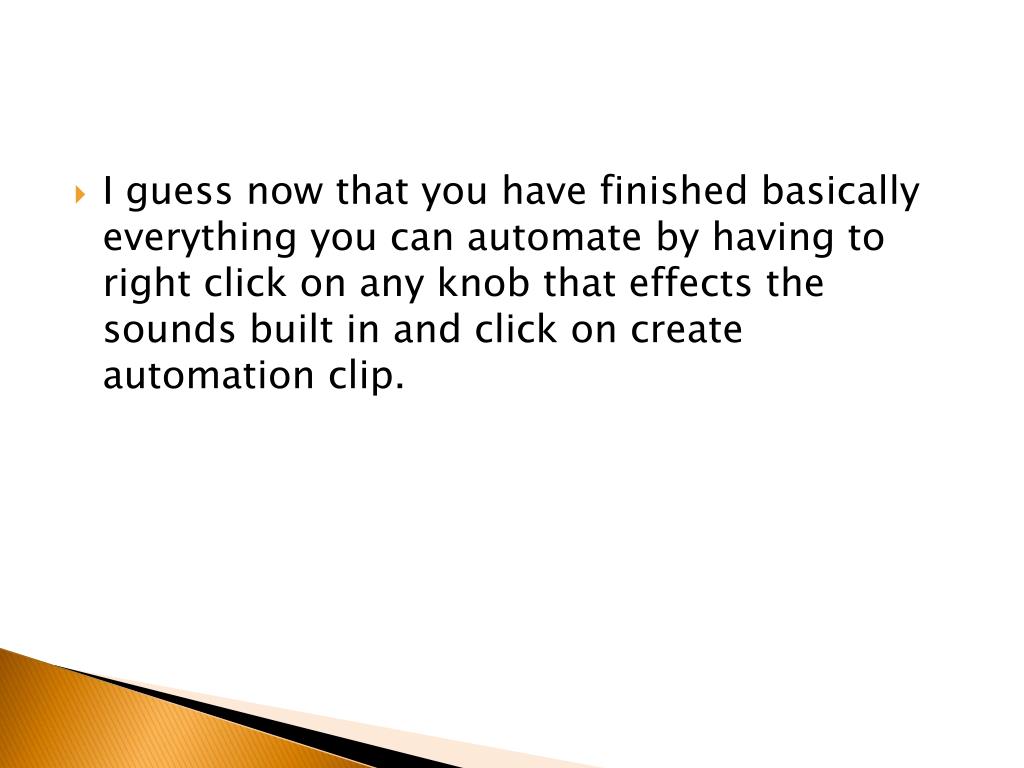 I guess now that you have finished basically everything you can automate by having to right click on any knob that effects the sounds built in and click on create automation clip.